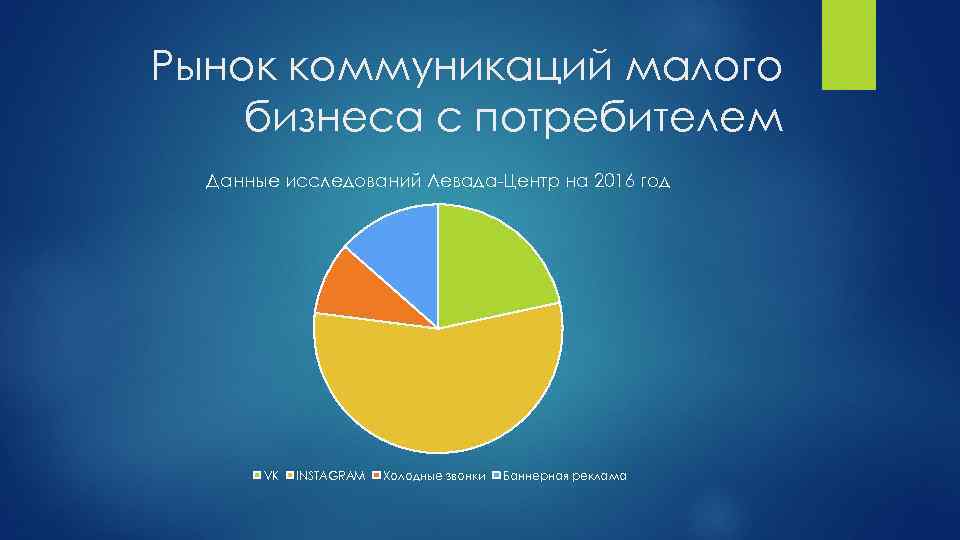 Рынок коммуникаций малого бизнеса с потребителем

Данные исследований Левада-Центр на 2016 год

VK INSTAGRAM Холодные звонки Баннерная реклама